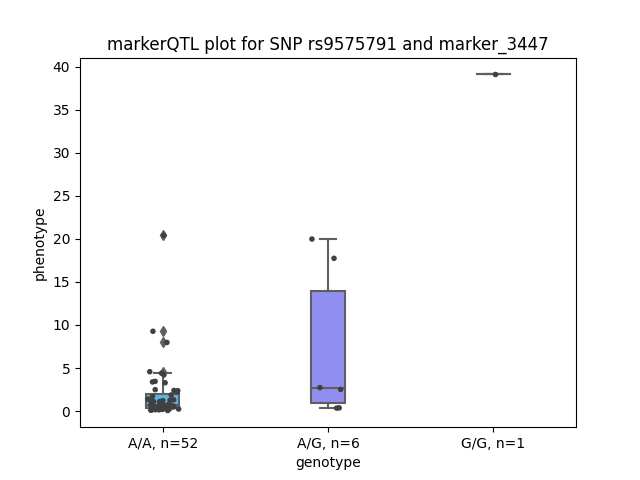 markerQTL plot for SNP rs9575791 and marker_3447

phenotype

40
35
30
25
20
15
10
5
0

A/A, n=52
A/G, n=6
G/G, n=1

genotype